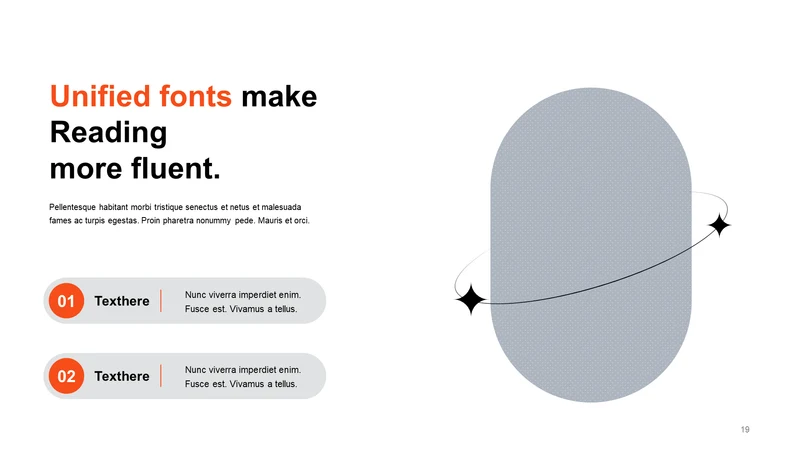 Unified fonts make Reading more fluent.

Pellentesque habitant morbi tristique senectus et netus et malesuada fames ac turpis egestas. Proin pharetra nonummy pede. Mauris et orci.

01 Texthere Nunc viverra imperdiet enim. Fusce est. Vivamus a tellus.

02 Texthere Nunc viverra imperdiet enim. Fusce est. Vivamus a tellus.

19